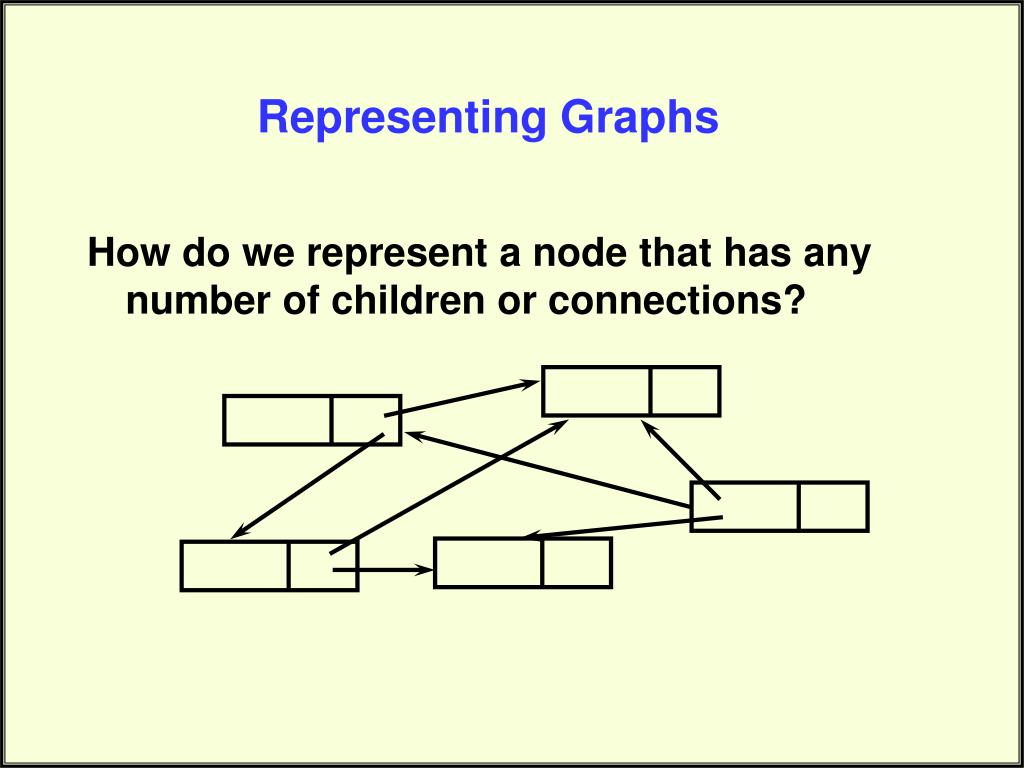 Representing Graphs

How do we represent a node that has any number of children or connections?